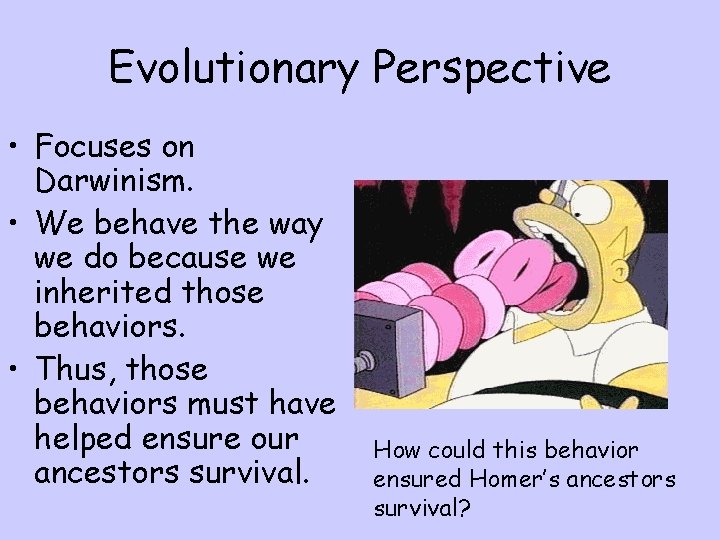 Evolutionary Perspective

• Focuses on Darwinism.
• We behave the way we do because we inherited those behaviors.
• Thus, those behaviors must have helped ensure our ancestors survival.

How could this behavior ensured Homer's ancestors survival?